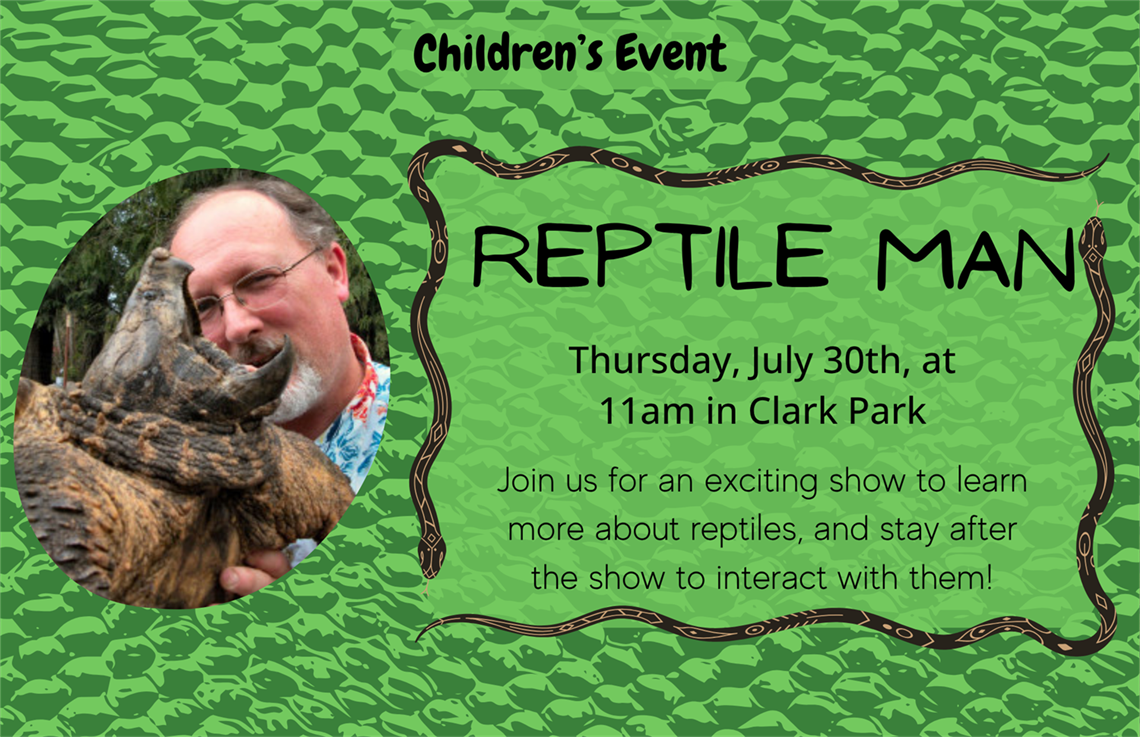 Children's Event

REPTILE MAN

Thursday, July 30th, at 11am in Clark Park

Join us for an exciting show to learn more about reptiles, and stay after the show to interact with them!